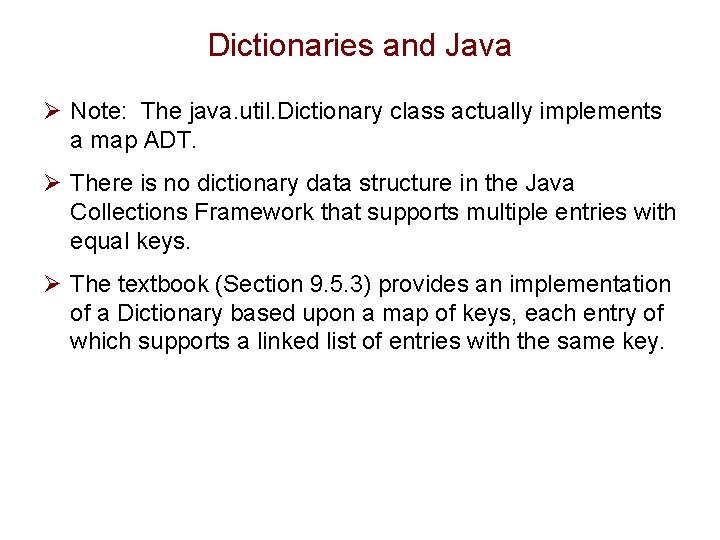 Dictionaries and Java

➢ Note: The java.util.Dictionary class actually implements a map ADT.

➢ There is no dictionary data structure in the Java Collections Framework that supports multiple entries with equal keys.

➢ The textbook (Section 9.5.3) provides an implementation of a Dictionary based upon a map of keys, each entry of which supports a linked list of entries with the same key.